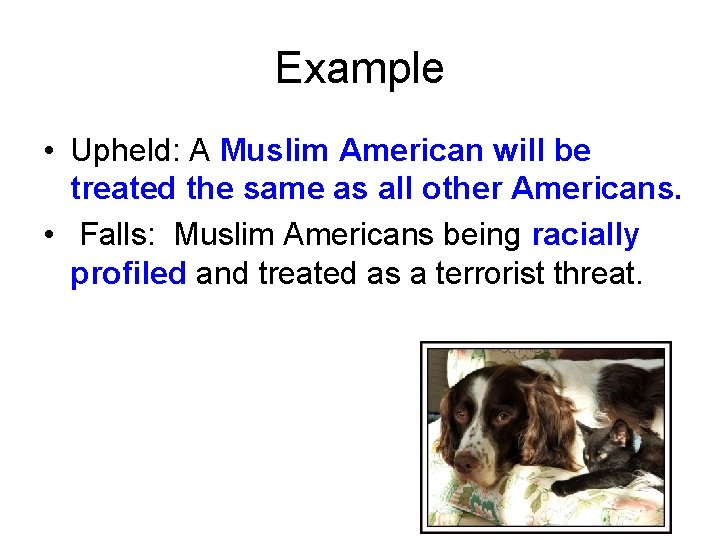 Example

• Upheld: A Muslim American will be treated the same as all other Americans.

• Falls: Muslim Americans being racially profiled and treated as a terrorist threat.